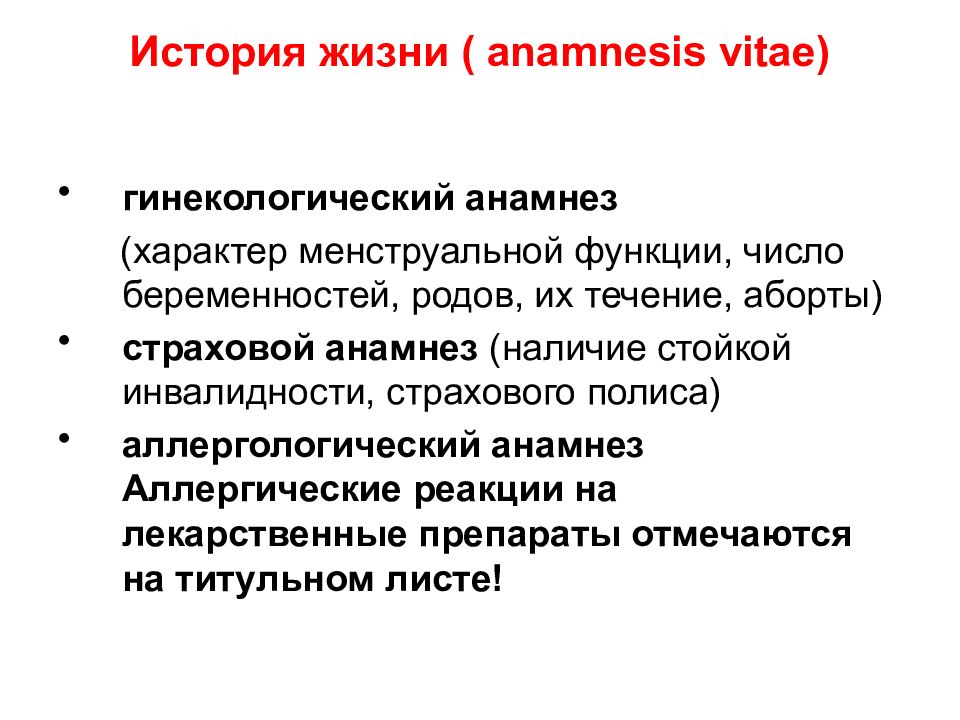 История жизни ( anamnesis vitae)

• гинекологический анамнез
(характер менструальной функции, число беременностей, родов, их течение, аборты)

• страховой анамнез (наличие стойкой инвалидности, страхового полиса)

• аллергологический анамнез
Аллергические реакции на лекарственные препараты отмечаются на титульном листе!